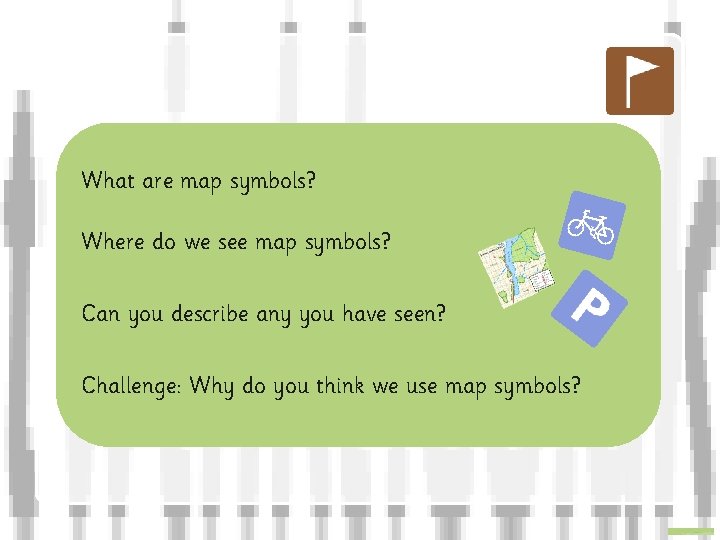 What are map symbols?

Where do we see map symbols?

Can you describe any you have seen?

Challenge: Why do you think we use map symbols?

P